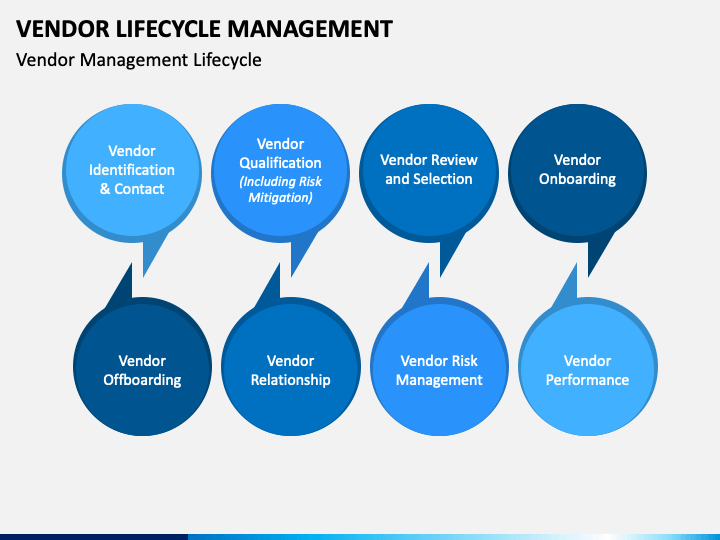 VENDOR LIFECYCLE MANAGEMENT

Vendor Management Lifecycle

Vendor Identification & Contact

Vendor Qualification (Including Risk Mitigation)

Vendor Review and Selection

Vendor Onboarding

Vendor Offboarding

Vendor Relationship

Vendor Risk Management

Vendor Performance